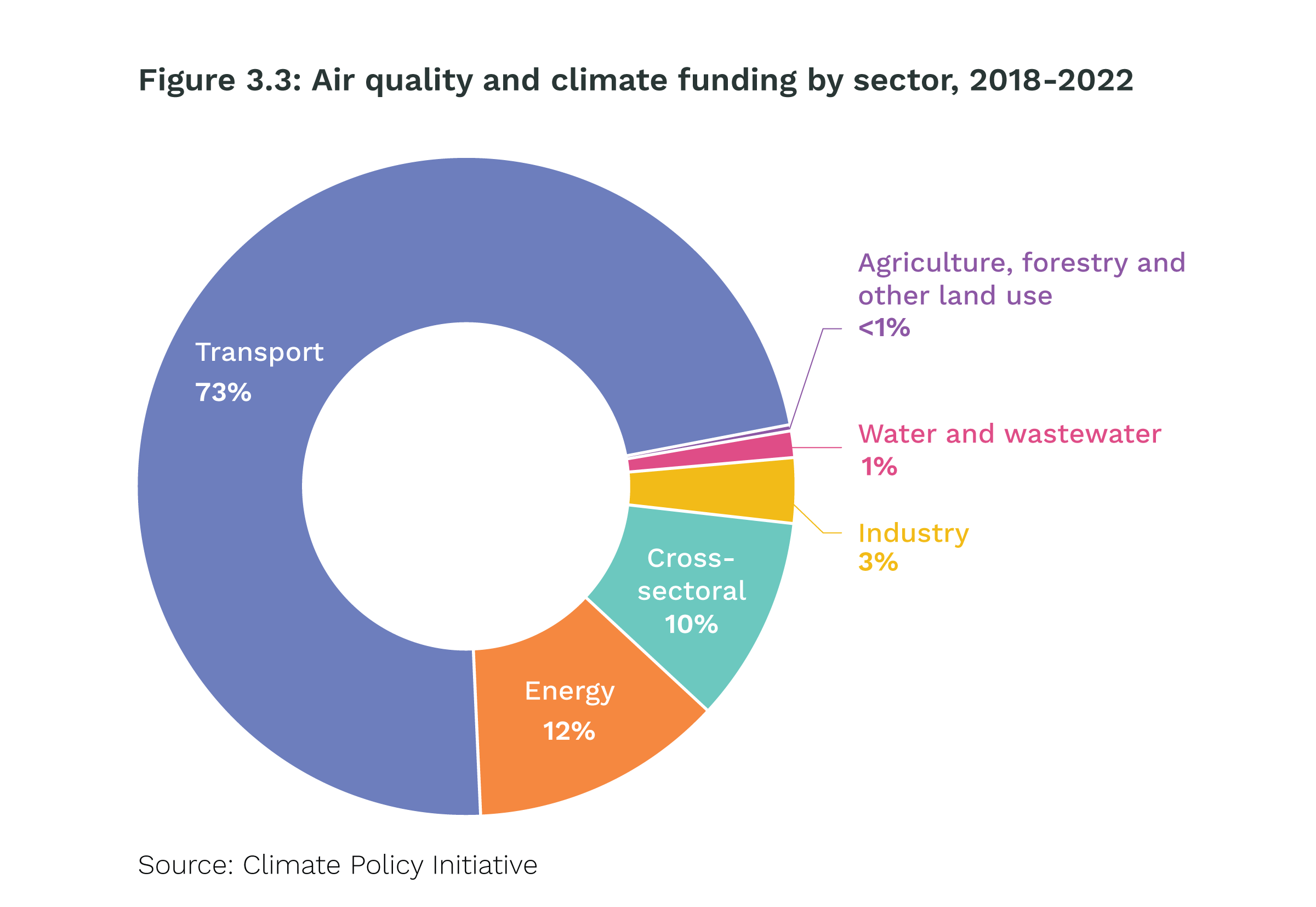 Figure 3.3: Air quality and climate funding by sector, 2018-2022

Transport
73%

Agriculture, forestry and other land use
<1%

Water and wastewater
1%

Industry
3%

Cross-sectoral
10%

Energy
12%

Source: Climate Policy Initiative